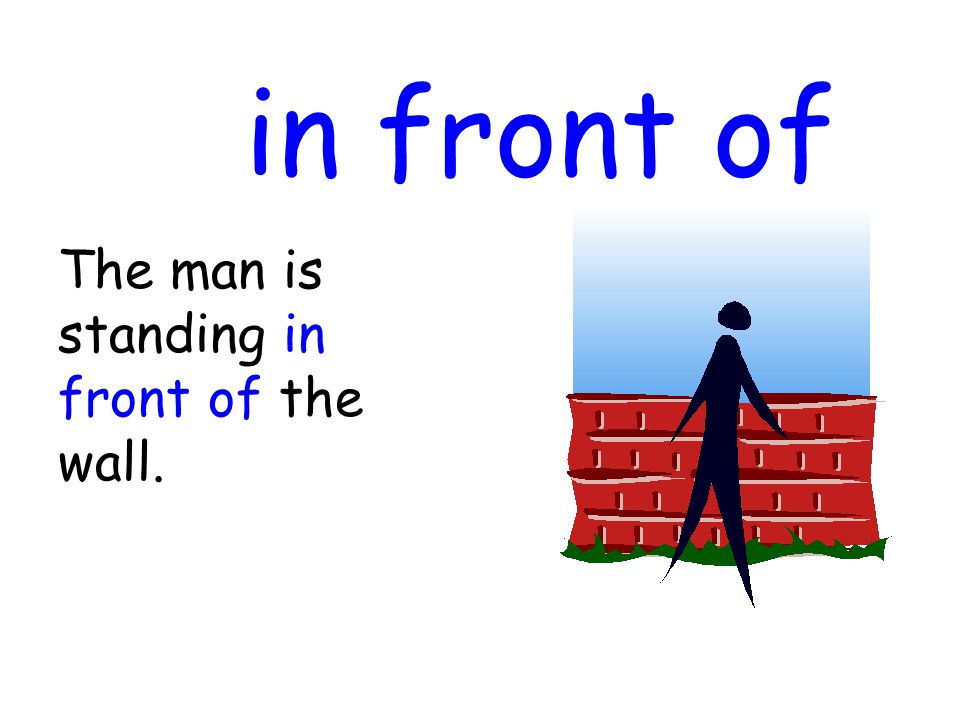 in front of

The man is standing in front of the wall.